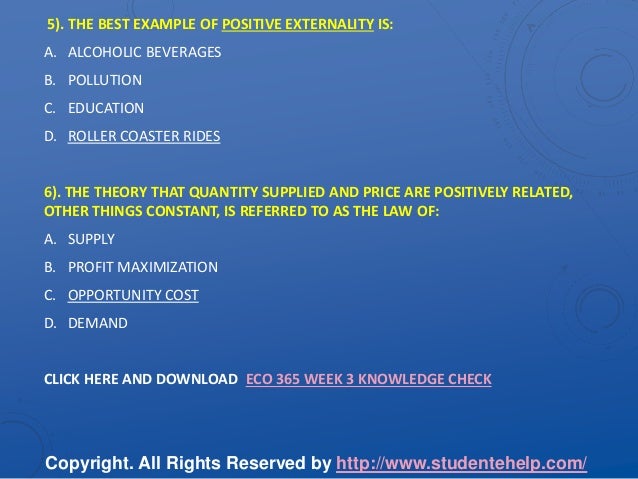 5). THE BEST EXAMPLE OF POSITIVE EXTERNALITY IS:

A. ALCOHOLIC BEVERAGES

B. POLLUTION

C. EDUCATION

D. ROLLER COASTER RIDES

6). THE THEORY THAT QUANTITY SUPPLIED AND PRICE ARE POSITIVELY RELATED, OTHER THINGS CONSTANT, IS REFERRED TO AS THE LAW OF:

A. SUPPLY

B. PROFIT MAXIMIZATION

C. OPPORTUNITY COST

D. DEMAND

CLICK HERE AND DOWNLOAD ECO 365 WEEK 3 KNOWLEDGE CHECK

Copyright. All Rights Reserved by http://www.studentehelp.com/